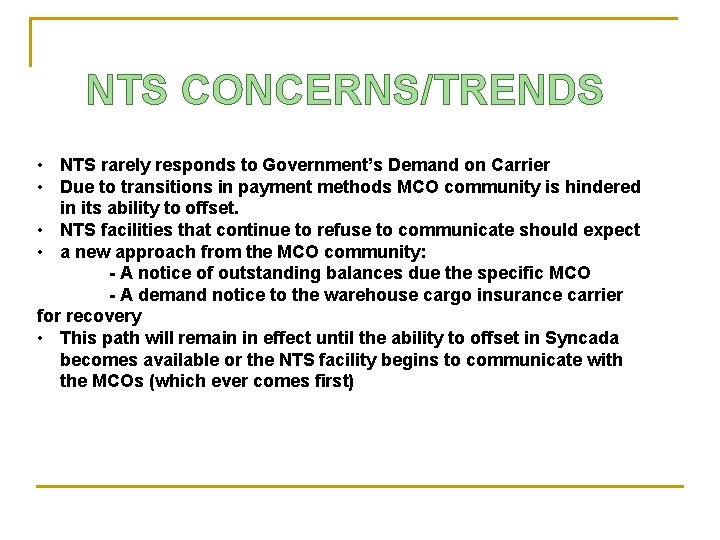 NTS CONCERNS/TRENDS

• NTS rarely responds to Government's Demand on Carrier
• Due to transitions in payment methods MCO community is hindered in its ability to offset.
• NTS facilities that continue to refuse to communicate should expect
• a new approach from the MCO community:
- A notice of outstanding balances due the specific MCO
- A demand notice to the warehouse cargo insurance carrier for recovery
• This path will remain in effect until the ability to offset in Syncada becomes available or the NTS facility begins to communicate with the MCOs (which ever comes first)